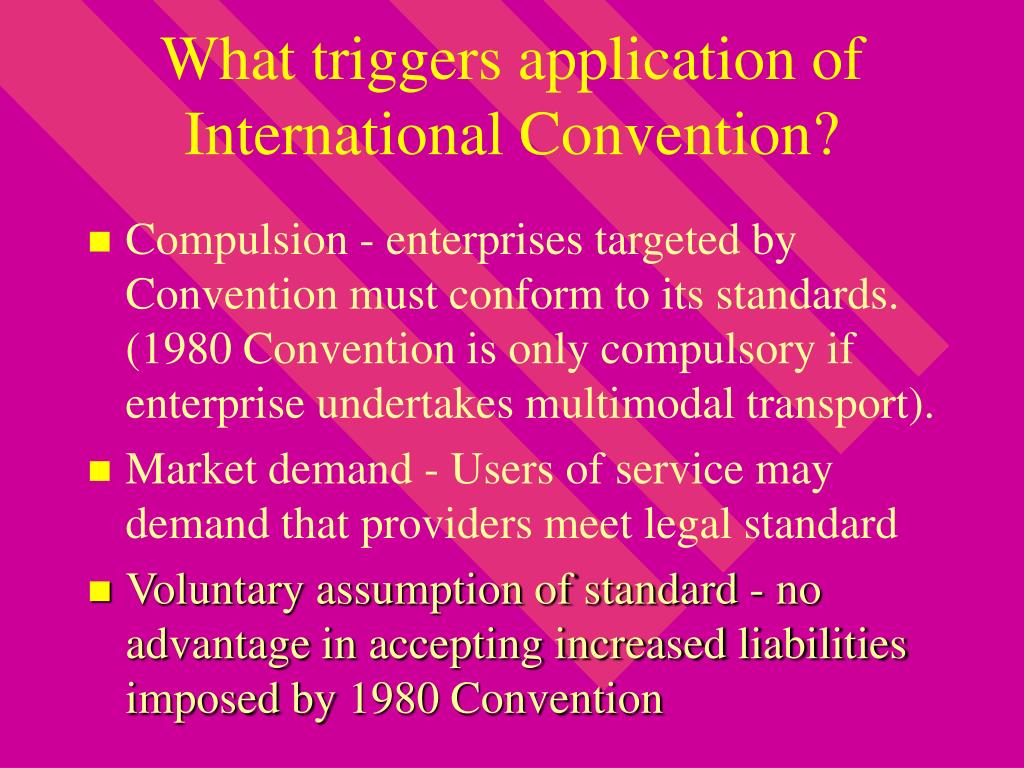 What triggers application of International Convention?

- Compulsion - enterprises targeted by Convention must conform to its standards. (1980 Convention is only compulsory if enterprise undertakes multimodal transport).
- Market demand - Users of service may demand that providers meet legal standard
- Voluntary assumption of standard - no advantage in accepting increased liabilities imposed by 1980 Convention